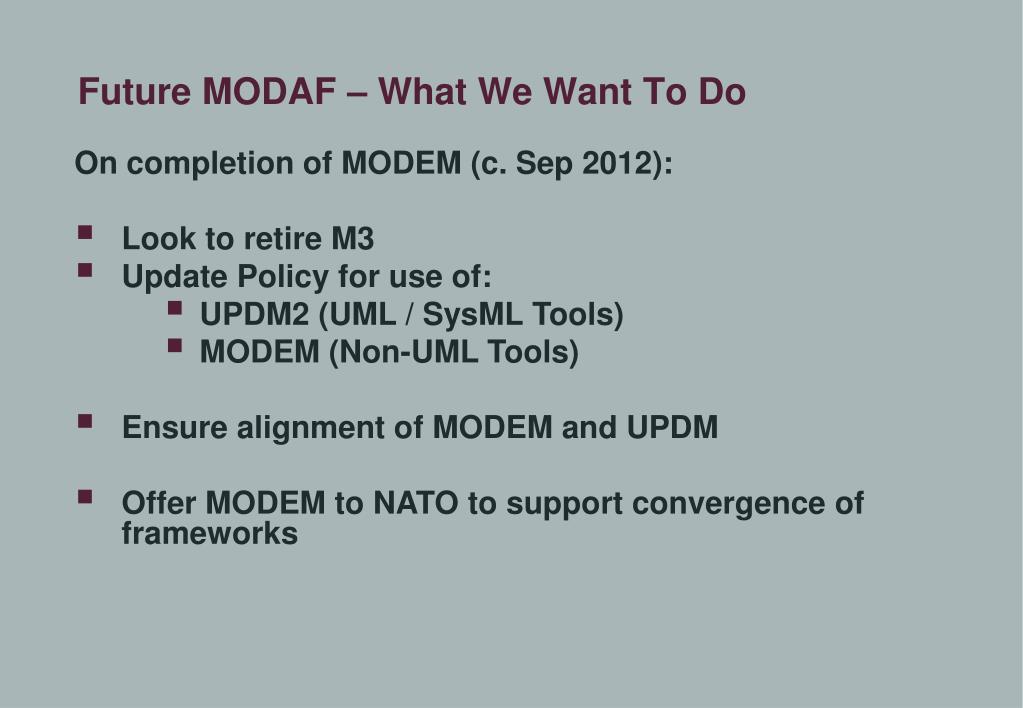 Future MODAF – What We Want To Do

On completion of MODEM (c. Sep 2012):

- Look to retire M3
- Update Policy for use of:
  - UPDM2 (UML / SysML Tools)
  - MODEM (Non-UML Tools)

- Ensure alignment of MODEM and UPDM

- Offer MODEM to NATO to support convergence of frameworks